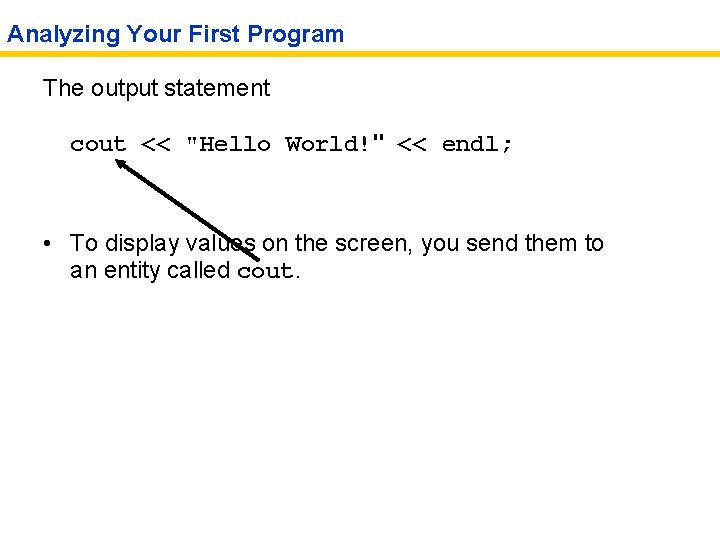 Analyzing Your First Program

The output statement

cout << "Hello World!" << endl;

• To display values on the screen, you send them to an entity called cout.